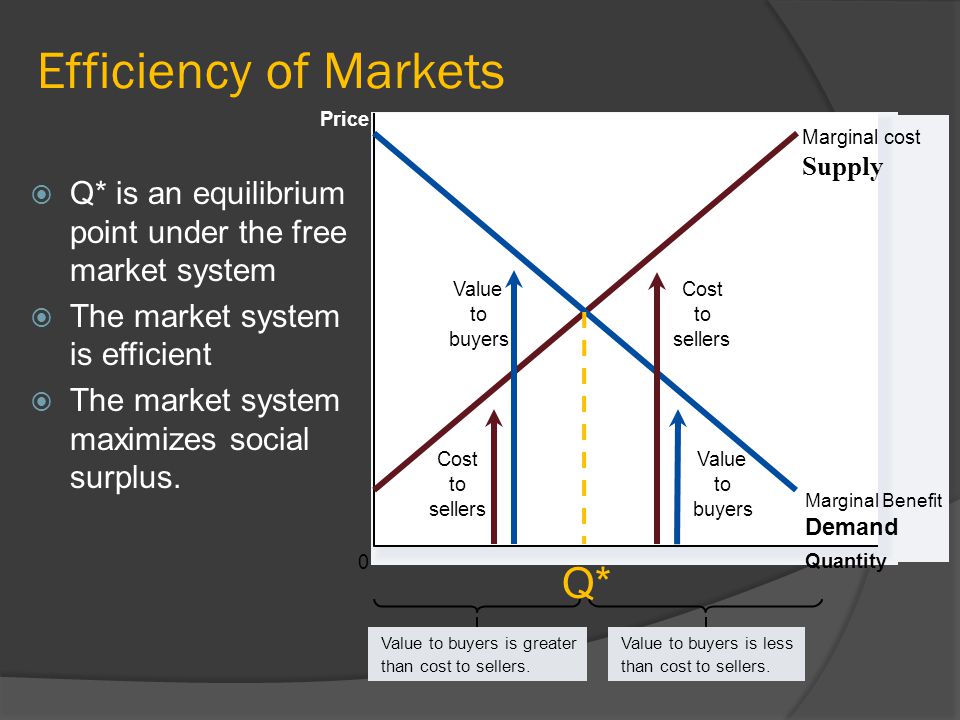 Efficiency of Markets

Q* is an equilibrium point under the free market system

The market system is efficient

The market system maximizes social surplus.

Price

Marginal cost
Supply

Value to buyers

Cost to sellers

Cost to sellers

Value to buyers

Marginal Benefit
Demand

0

Quantity

Q*

Value to buyers is greater than cost to sellers.

Value to buyers is less than cost to sellers.